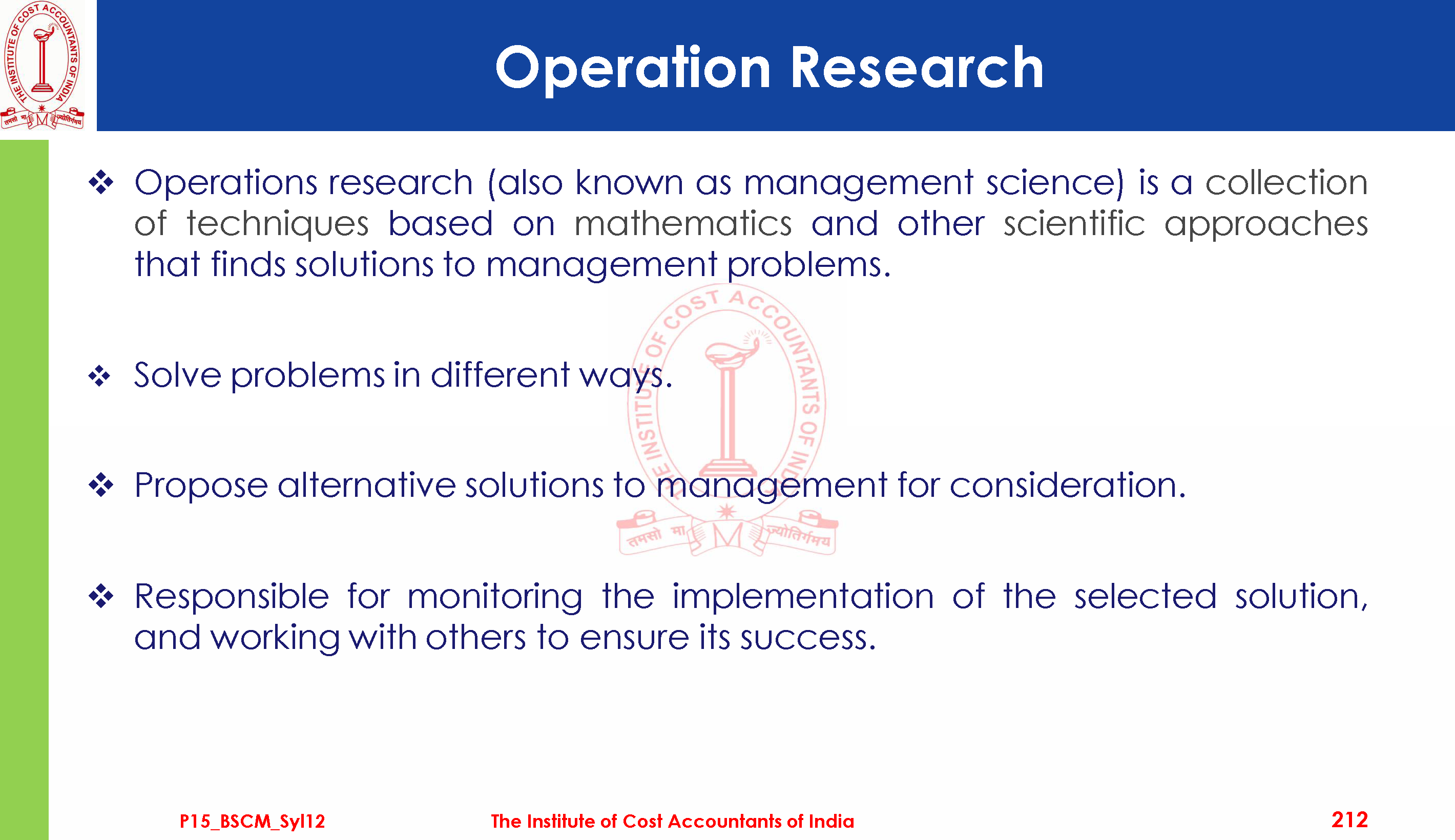 THE INSTITUTE OF COST ACCOUNTANTS OF INDIA
तमसो मा ज्योतिर्गमय

Operation Research

❖ Operations research (also known as management science) is a collection of techniques based on mathematics and other scientific approaches that finds solutions to management problems.

❖ Solve problems in different ways.

❖ Propose alternative solutions to management for consideration.

❖ Responsible for monitoring the implementation of the selected solution, and working with others to ensure its success.

THE INSTITUTE OF COST ACCOUNTANTS OF INDIA
तमसो मा ज्योतिर्गमय

P15_BSCM_Syl12 The Institute of Cost Accountants of India 212